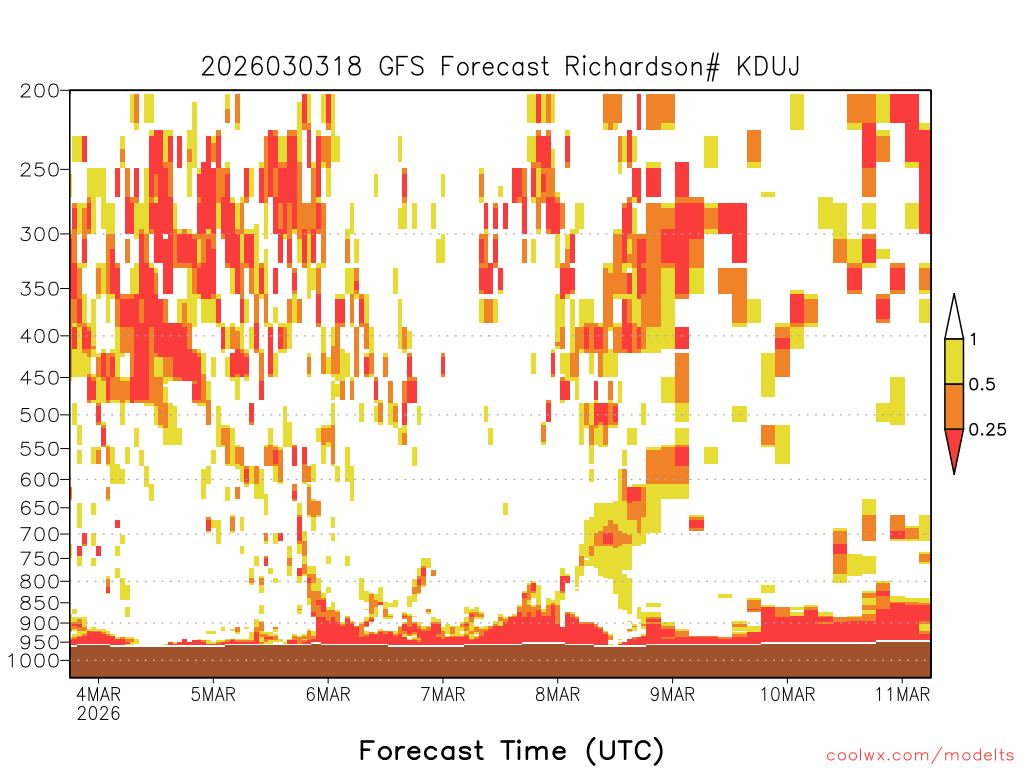 2026030318 GFS Forecast Richardson# KDUJ

200
250
300
350
400
450
500
550
600
650
700
750
800
850
900
950
1000

1
0.5
0.25

4MAR 2026
5MAR
6MAR
7MAR
8MAR
9MAR
10MAR
11MAR

Forecast Time (UTC)

coolwx.com/modelts